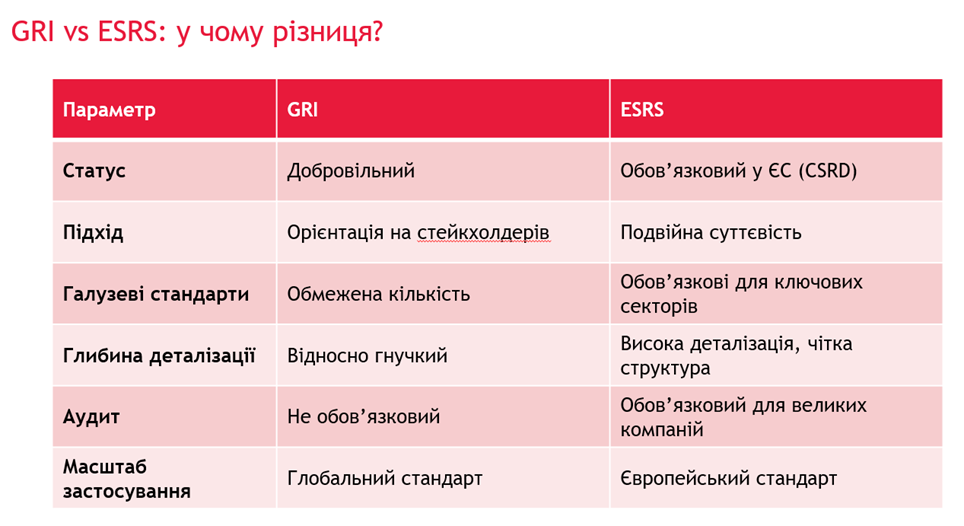 GRI vs ESRS: у чому різниця?

| Параметр | GRI | ESRS |
|---|---|---|
| Статус | Добровільний | Обов’язковий у ЄС (CSRD) |
| Підхід | Орієнтація на стейкхолдерів | Подвійна суттєвість |
| Галузеві стандарти | Обмежена кількість | Обов’язкові для ключових секторів |
| Глибина деталізації | Відносно гнучкий | Висока деталізація, чітка структура |
| Аудит | Не обов’язковий | Обов’язковий для великих компаній |
| Масштаб застосування | Глобальний стандарт | Європейський стандарт |